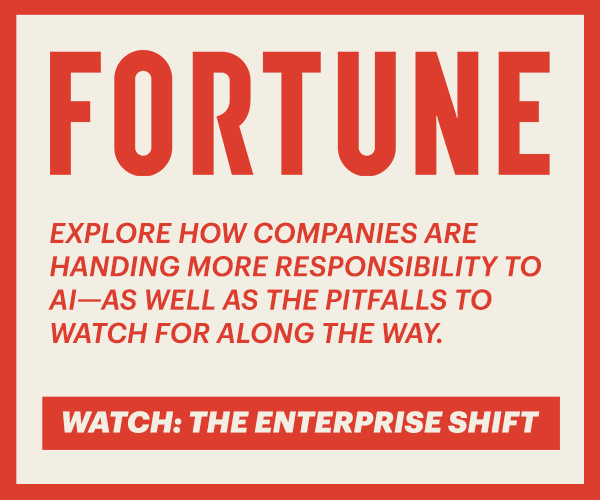 FORTUNE

EXPLORE HOW COMPANIES ARE HANDING MORE RESPONSIBILITY TO AI—AS WELL AS THE PITFALLS TO WATCH FOR ALONG THE WAY.

WATCH: THE ENTERPRISE SHIFT